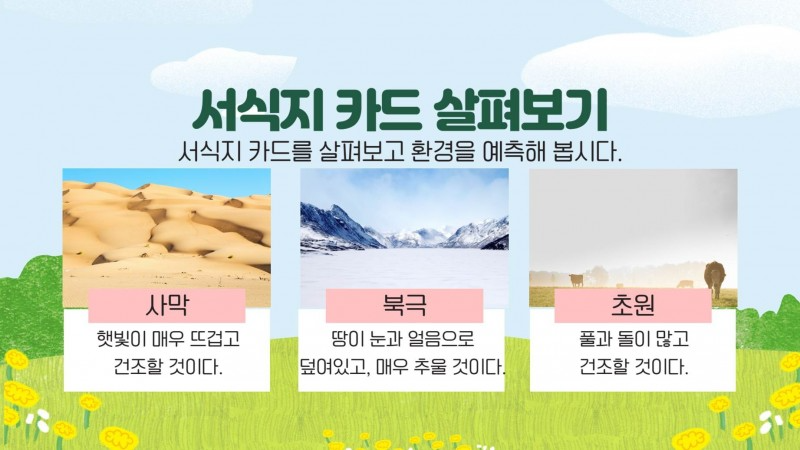 서식지 카드 살펴보기

서식지 카드를 살펴보고 환경을 예측해 봅시다.

사막

햇빛이 매우 뜨겁고 건조할 것이다.

북극

땅이 눈과 얼음으로 덮여있고, 매우 추울 것이다.

초원

풀과 돌이 많고 건조할 것이다.